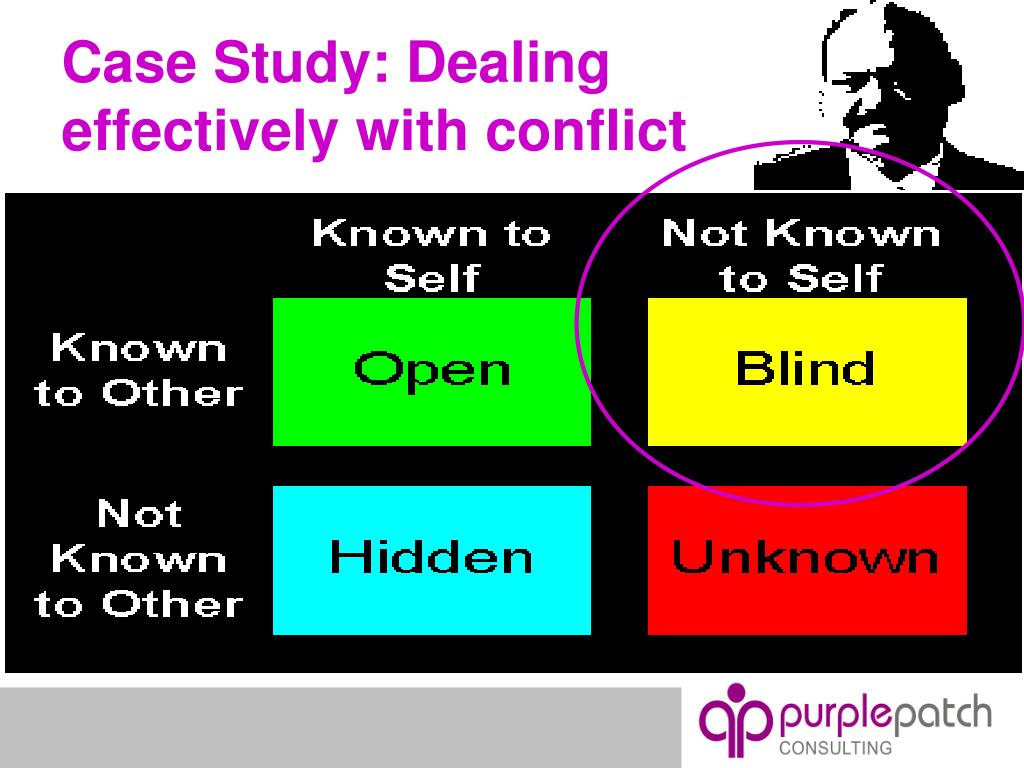 Case Study: Dealing effectively with conflict

| | Known to Self | Not Known to Self |
|---|---|---|
| Known to Other | Open | Blind |
| Not Known to Other | Hidden | Unknown |

purplepatch
CONSULTING